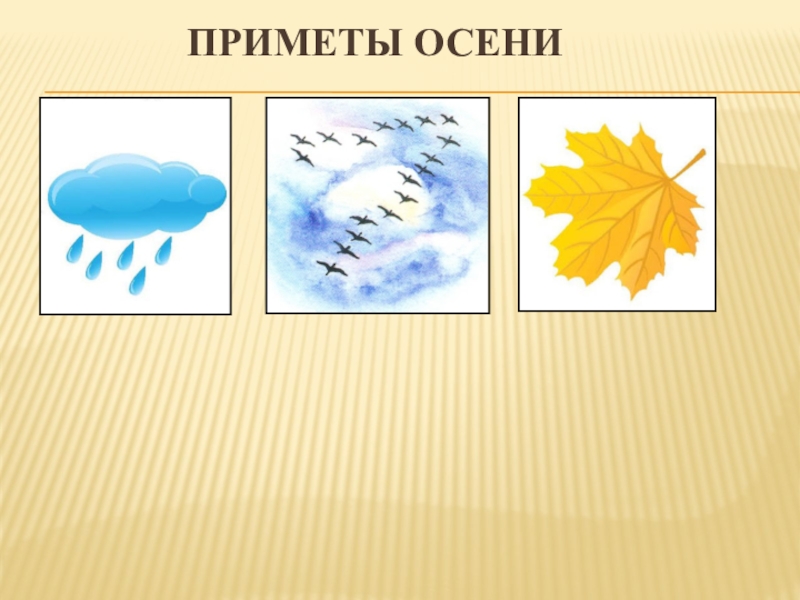 ПРИМЕТЫ ОСЕНИ